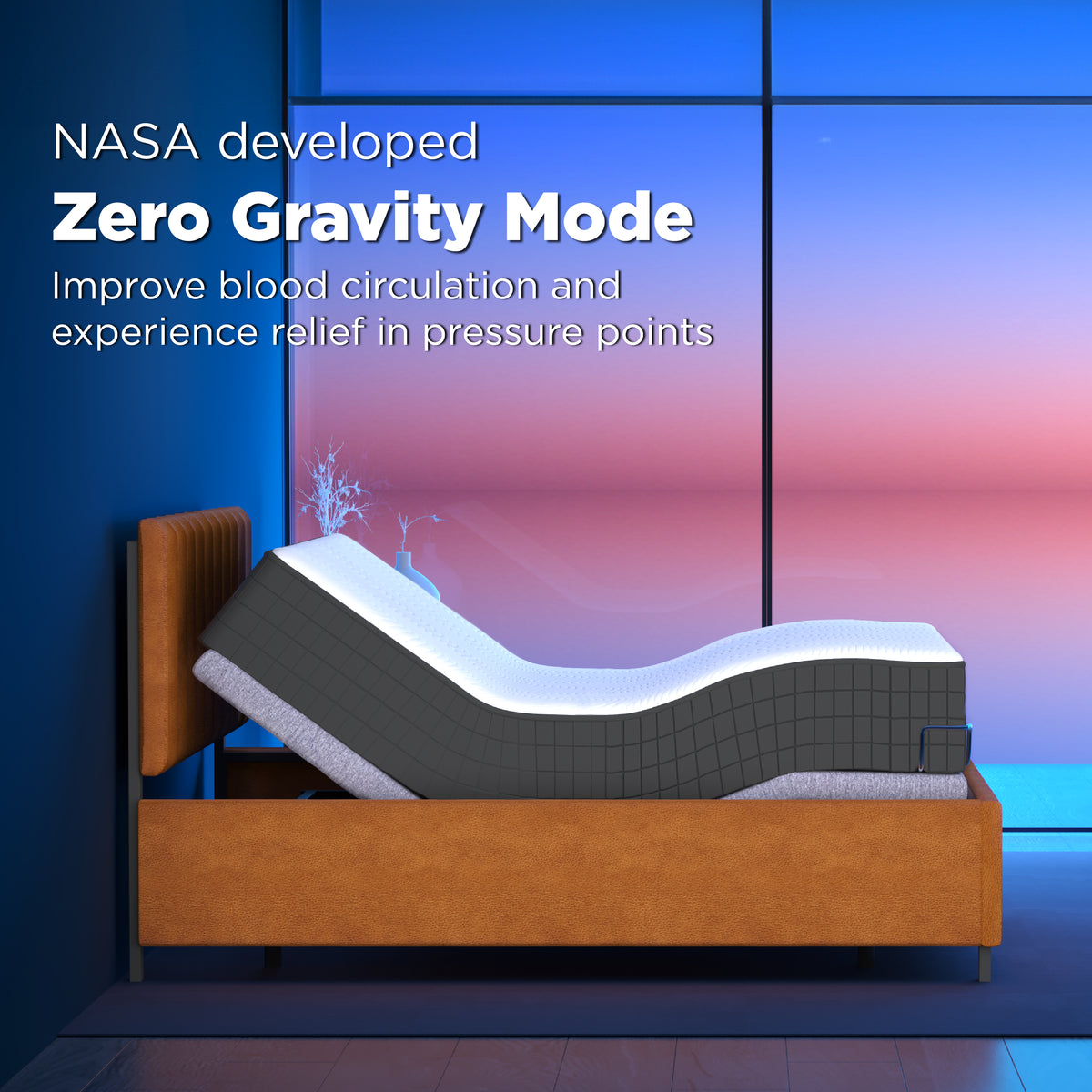 NASA developed

Zero Gravity Mode

Improve blood circulation and experience relief in pressure points